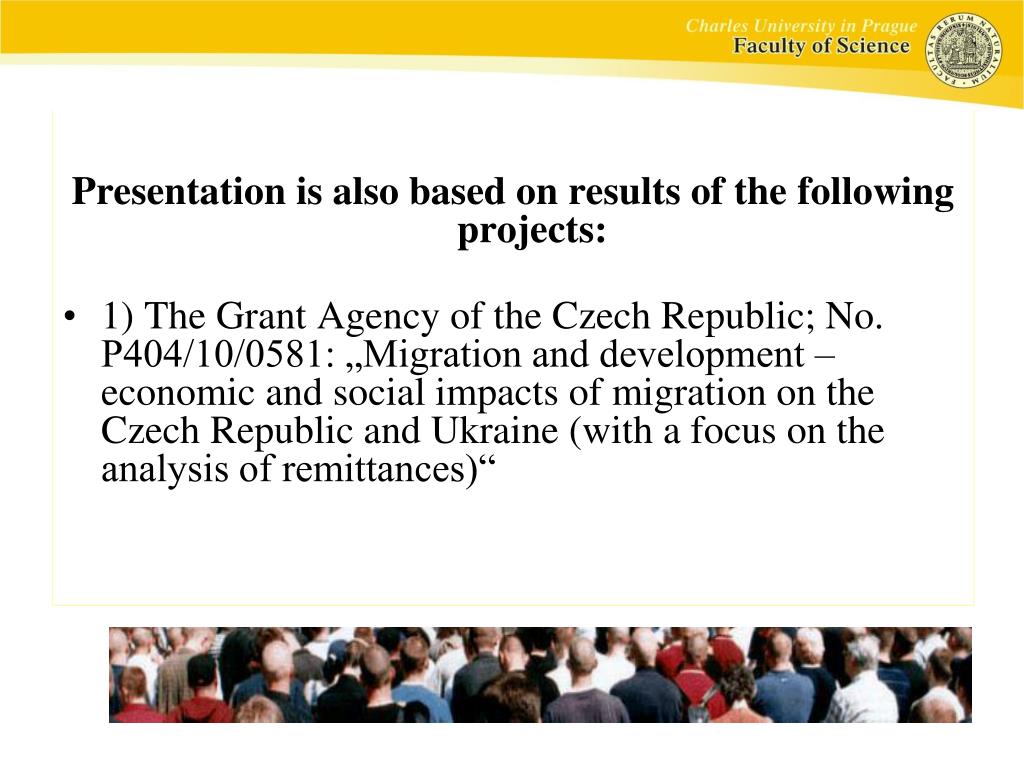 Charles University in Prague
Faculty of Science

FACULTAS RERUM NATURALIUM

Presentation is also based on results of the following projects:

• 1) The Grant Agency of the Czech Republic; No. P404/10/0581: „Migration and development – economic and social impacts of migration on the Czech Republic and Ukraine (with a focus on the analysis of remittances)“